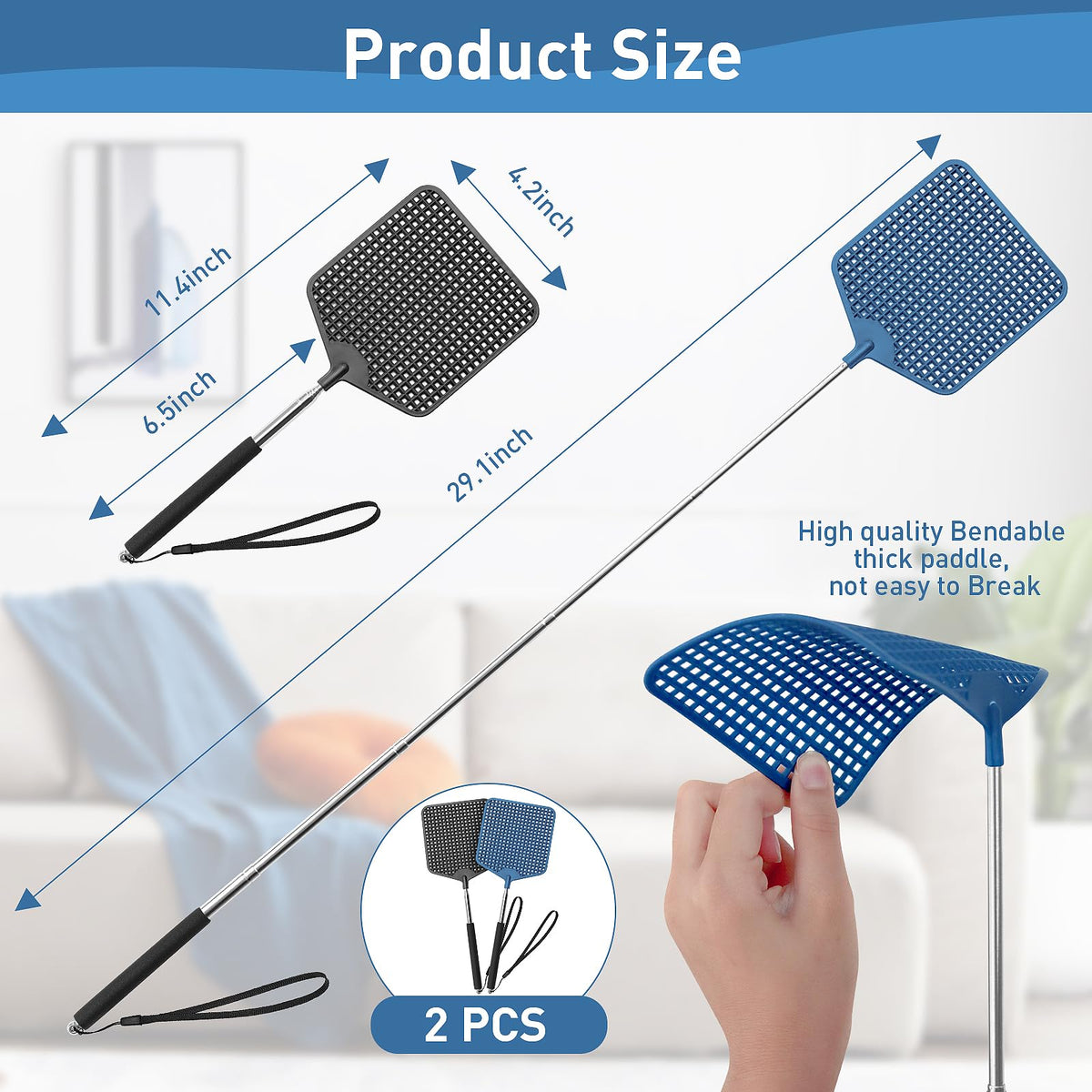 Product Size

11.4inch

4.2inch

6.5inch

29.1inch

High quality Bendable thick paddle, not easy to Break

2 PCS